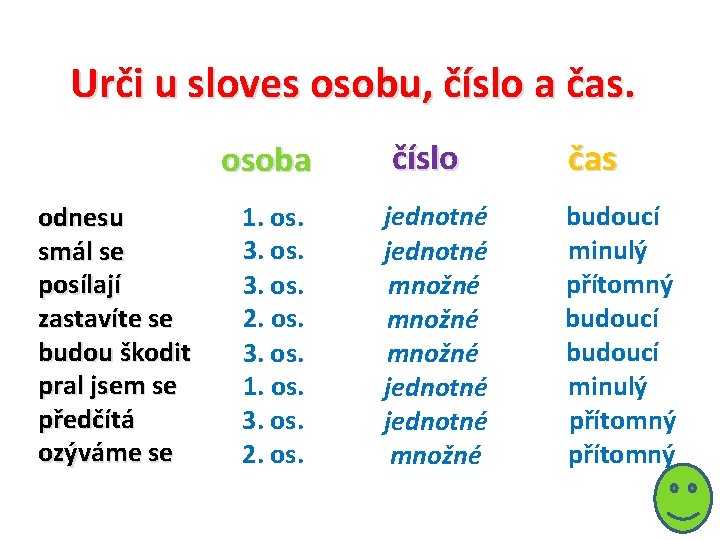 Urči u sloves osobu, číslo a čas.

| | osoba | číslo | čas |
|---|---|---|---|
| odnesu | 1. os. | jednotné | budoucí |
| smál se | 3. os. | jednotné | minulý |
| posílají | 3. os. | množné | přítomný |
| zastavíte se | 2. os. | množné | budoucí |
| budou škodit | 3. os. | množné | budoucí |
| pral jsem se | 1. os. | jednotné | minulý |
| předčítá | 3. os. | jednotné | přítomný |
| ozýváme se | 2. os. | množné | přítomný |